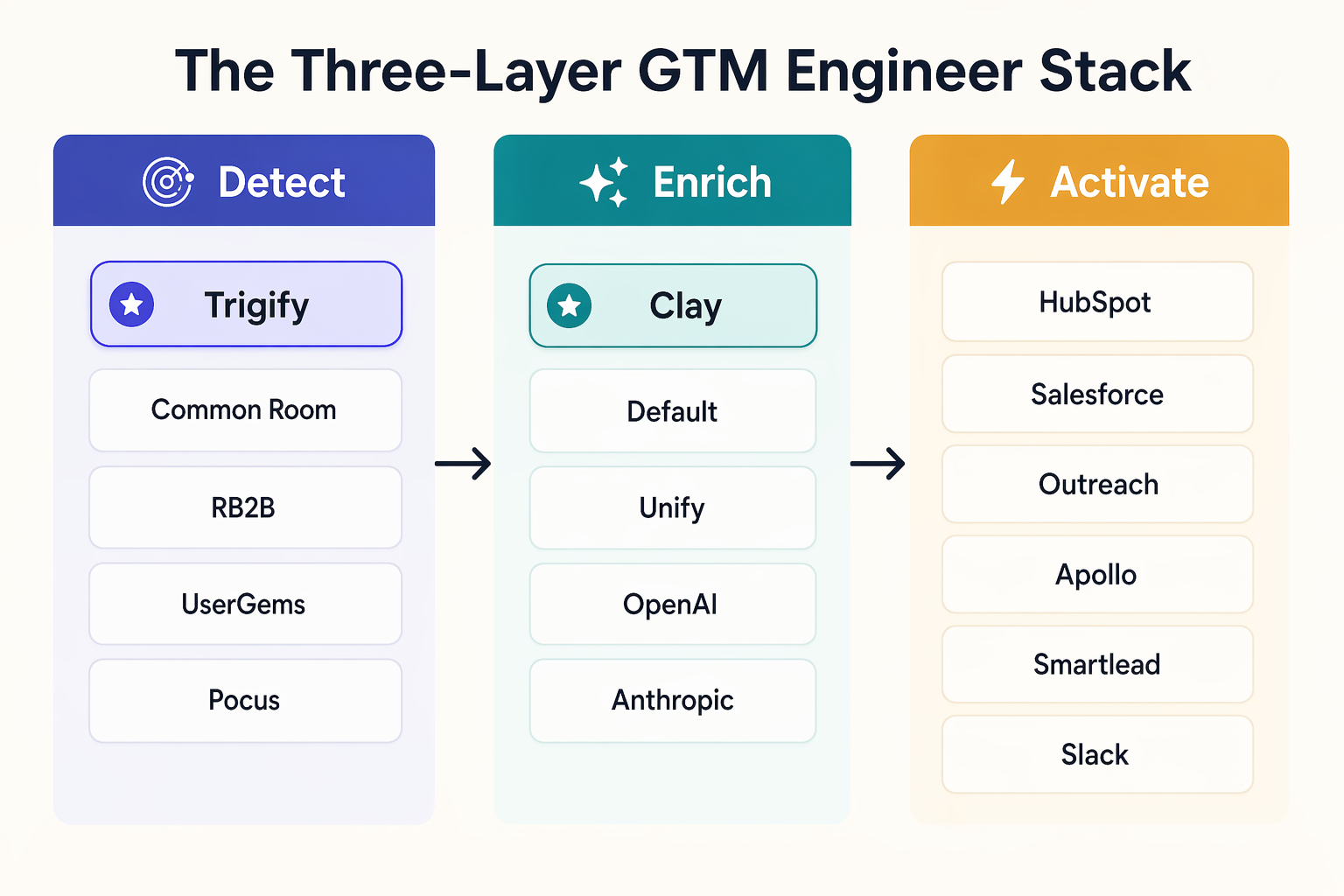 The Three-Layer GTM Engineer Stack

Detect

Trigify

Common Room

RB2B

UserGems

Pocus

Enrich

Clay

Default

Unify

OpenAI

Anthropic

Activate

HubSpot

Salesforce

Outreach

Apollo

Smartlead

Slack